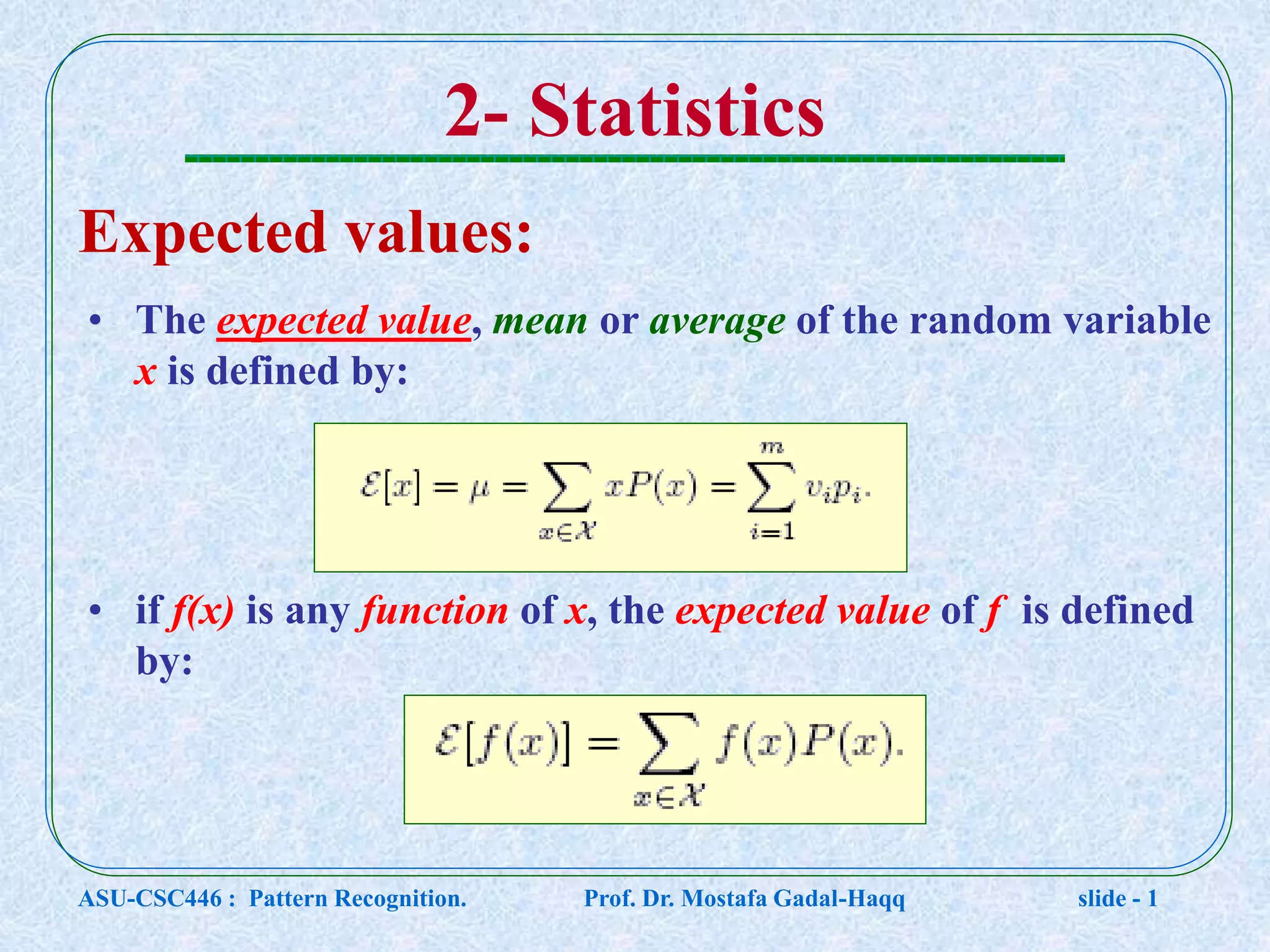 2- Statistics

Expected values:

• The expected value, mean or average of the random variable x is defined by:

$\mathcal{E}[x] = \mu = \sum_{x \in \mathcal{X}} xP(x) = \sum_{i=1}^{m} v_i p_i.$

• if f(x) is any function of x, the expected value of f is defined by:

$\mathcal{E}[f(x)] = \sum_{x \in \mathcal{X}} f(x)P(x).$

ASU-CSC446 : Pattern Recognition. Prof. Dr. Mostafa Gadal-Haqq slide - 1